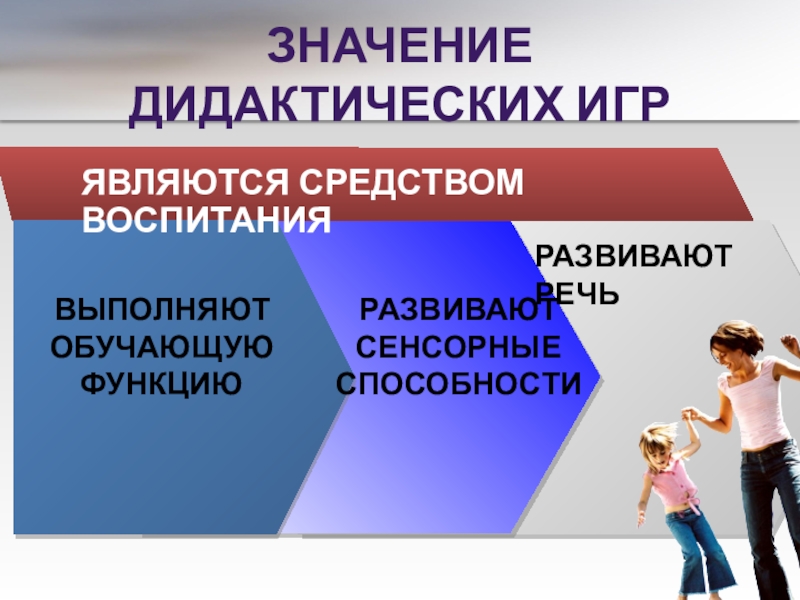 ЗНАЧЕНИЕ ДИДАКТИЧЕСКИХ ИГР

ЯВЛЯЮТСЯ СРЕДСТВОМ ВОСПИТАНИЯ

ВЫПОЛНЯЮТ ОБУЧАЮЩУЮ ФУНКЦИЮ

РАЗВИВАЮТ СЕНСОРНЫЕ СПОСОБНОСТИ

РАЗВИВАЮТ РЕЧЬ